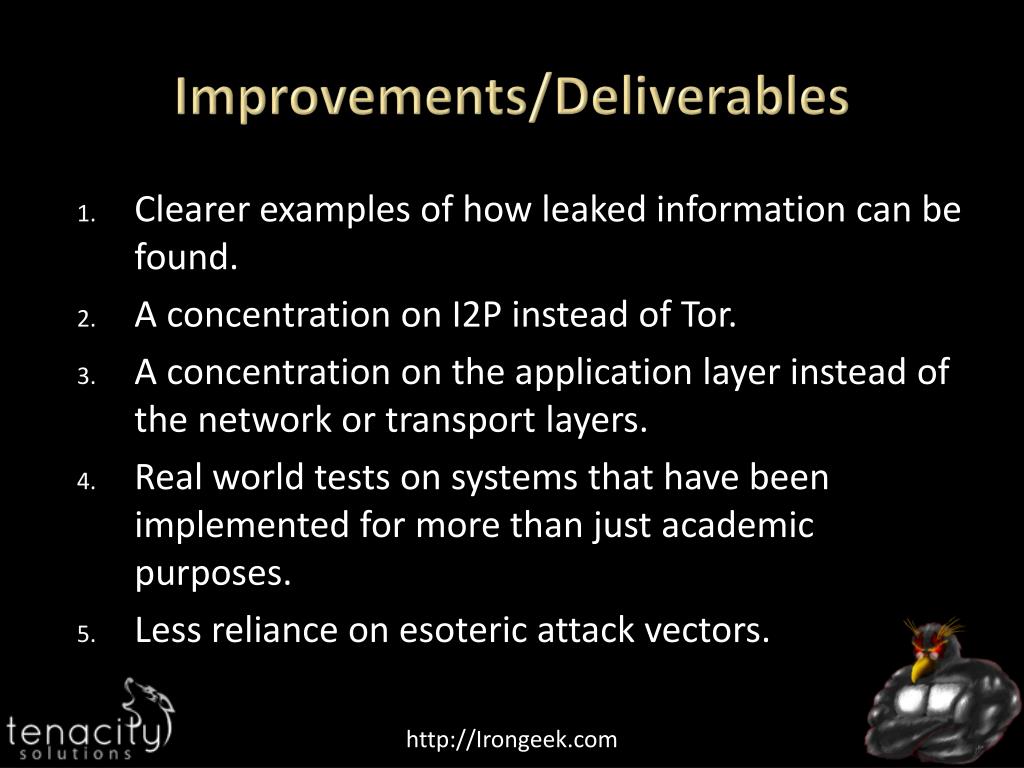 Improvements/Deliverables

1. Clearer examples of how leaked information can be found.
2. A concentration on I2P instead of Tor.
3. A concentration on the application layer instead of the network or transport layers.
4. Real world tests on systems that have been implemented for more than just academic purposes.
5. Less reliance on esoteric attack vectors.

tenacity solutions

http://Irongeek.com